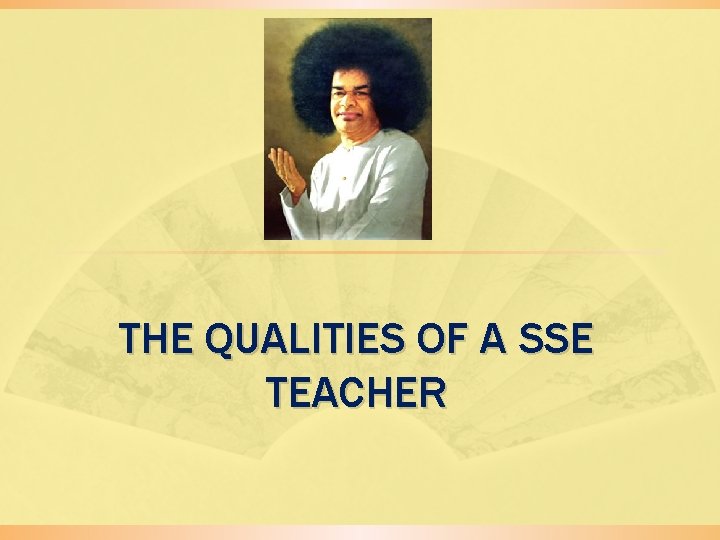 THE QUALITIES OF A SSE TEACHER